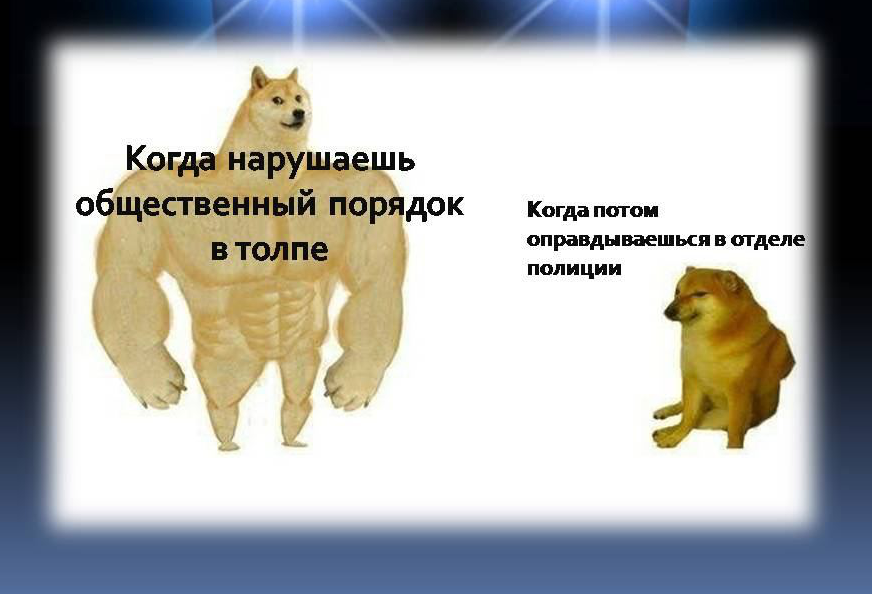 Когда нарушаешь общественный порядок в толпе

Когда потом оправдываешься в отделе полиции